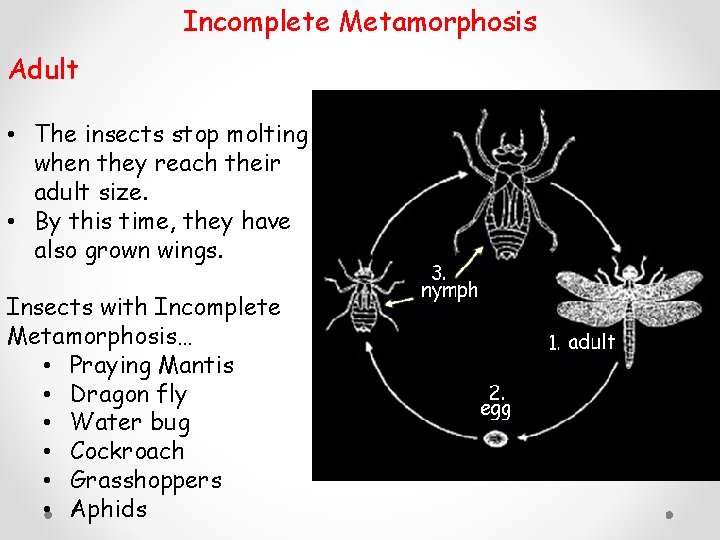 Incomplete Metamorphosis

Adult

• The insects stop molting when they reach their adult size.
• By this time, they have also grown wings.

Insects with Incomplete Metamorphosis…
• Praying Mantis
• Dragon fly
• Water bug
• Cockroach
• Grasshoppers
• Aphids

3. nymph

1. adult

2. egg